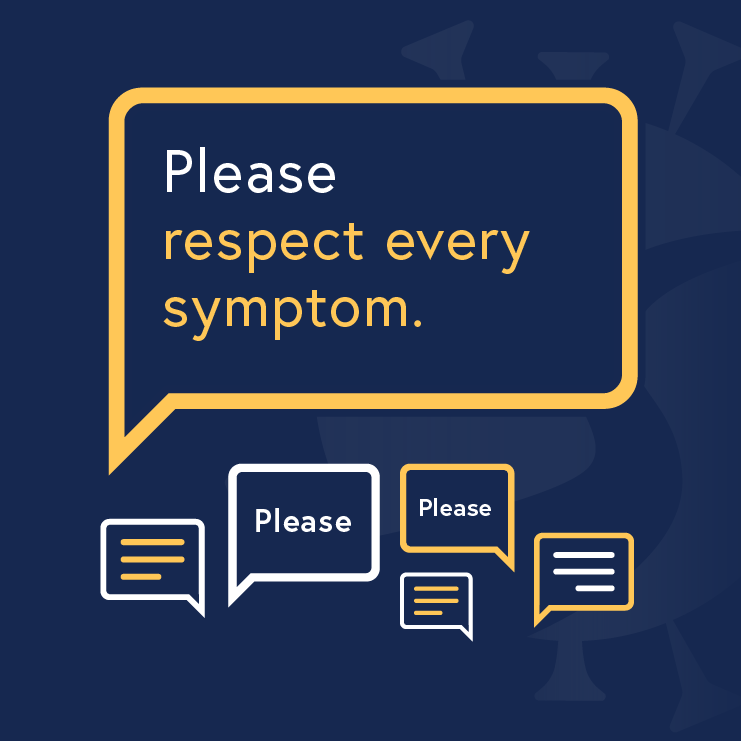 Please
respect every symptom.

Please

Please